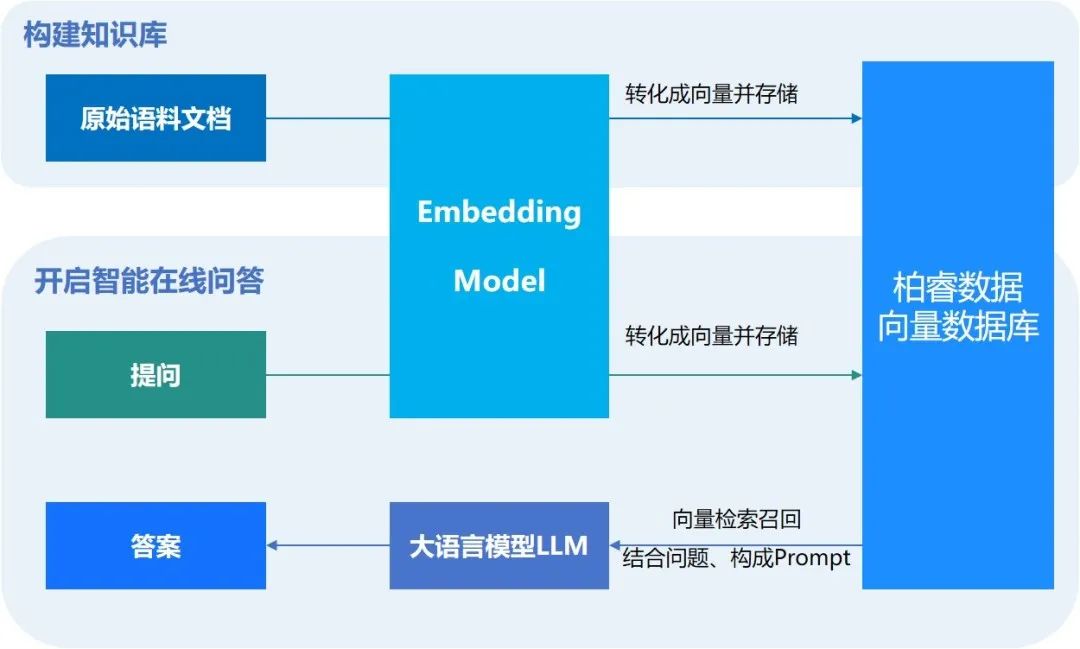 构建知识库

原始语料文档

转化成向量并存储

Embedding Model

柏睿数据向量数据库

开启智能在线问答

提问

转化成向量并存储

答案

大语言模型LLM

向量检索召回

结合问题、构成Prompt